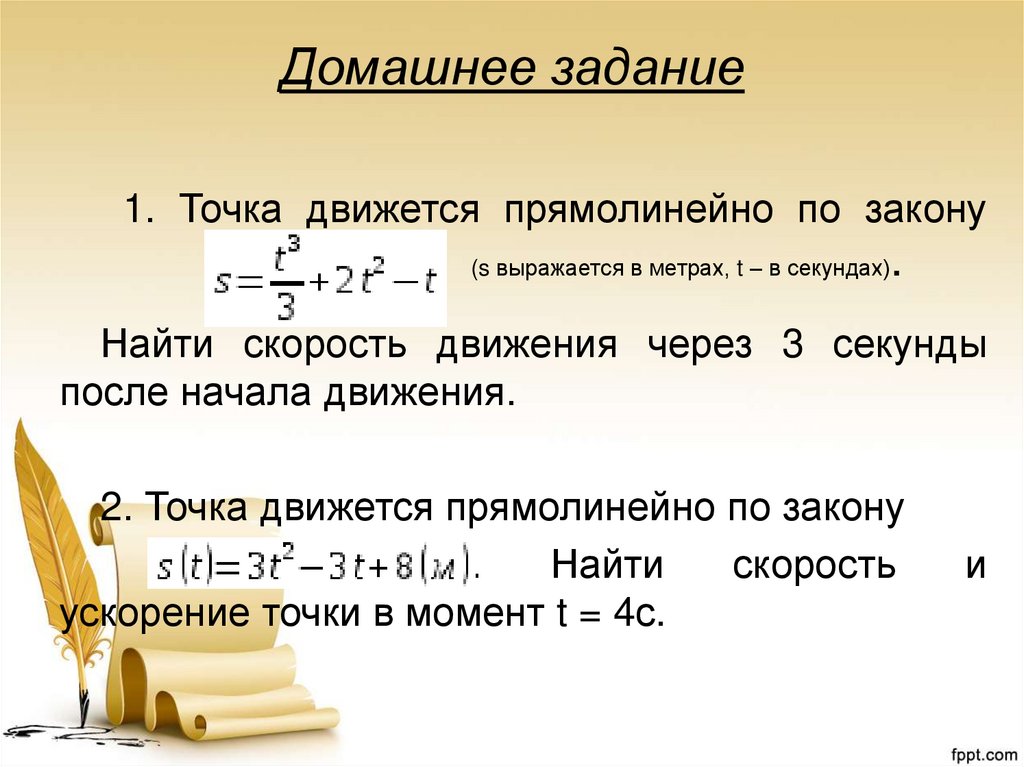 Домашнее задание

1. Точка движется прямолинейно по закону $s=\frac{t^3}{3}+2t^2-t$ (s выражается в метрах, t – в секундах).

Найти скорость движения через 3 секунды после начала движения.

2. Точка движется прямолинейно по закону $s(t)=3t^2-3t+8(м)$. Найти скорость и ускорение точки в момент t = 4с.

fppt.com